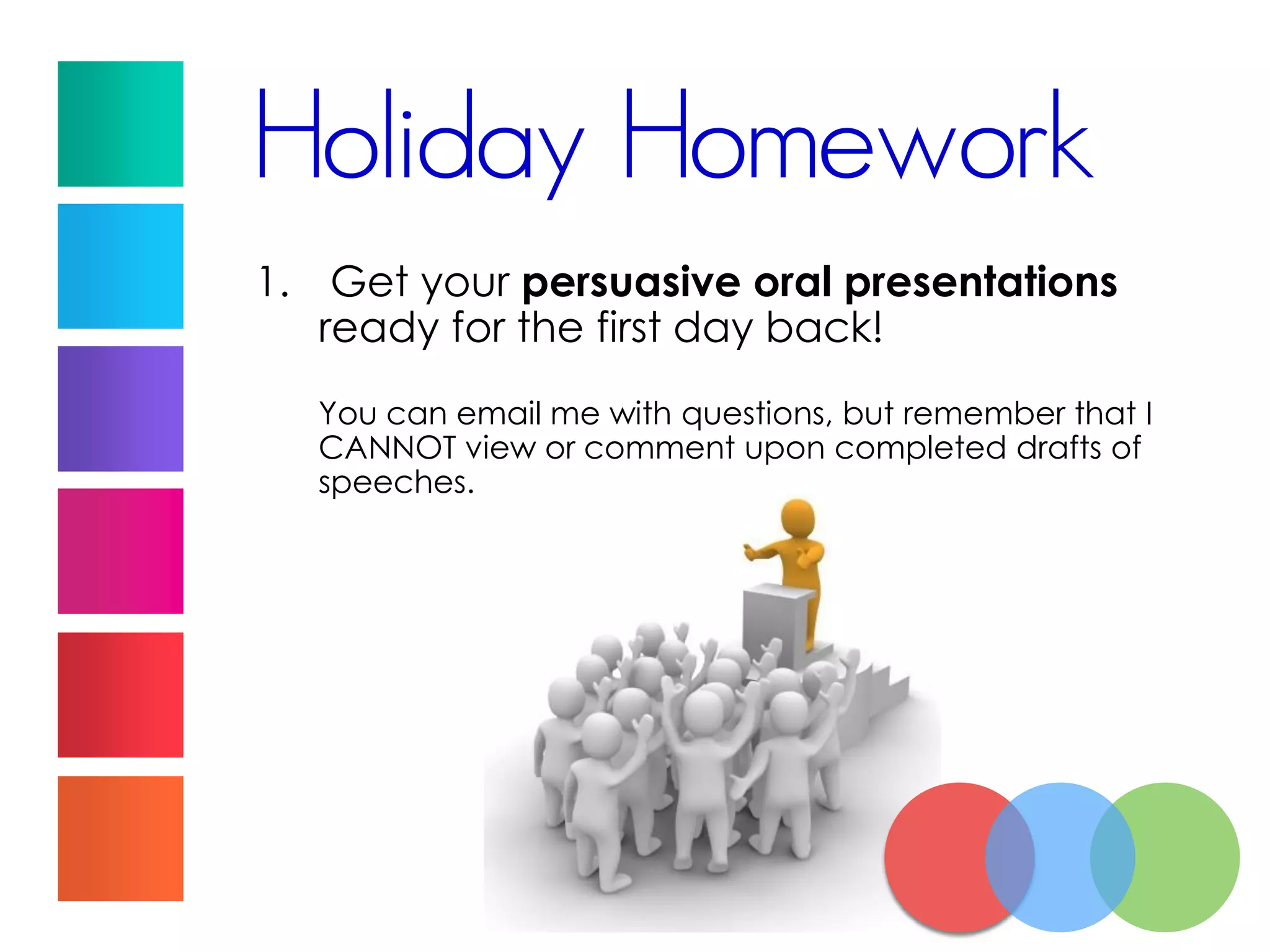 Holiday Homework

1. Get your persuasive oral presentations ready for the first day back!

You can email me with questions, but remember that I CANNOT view or comment upon completed drafts of speeches.